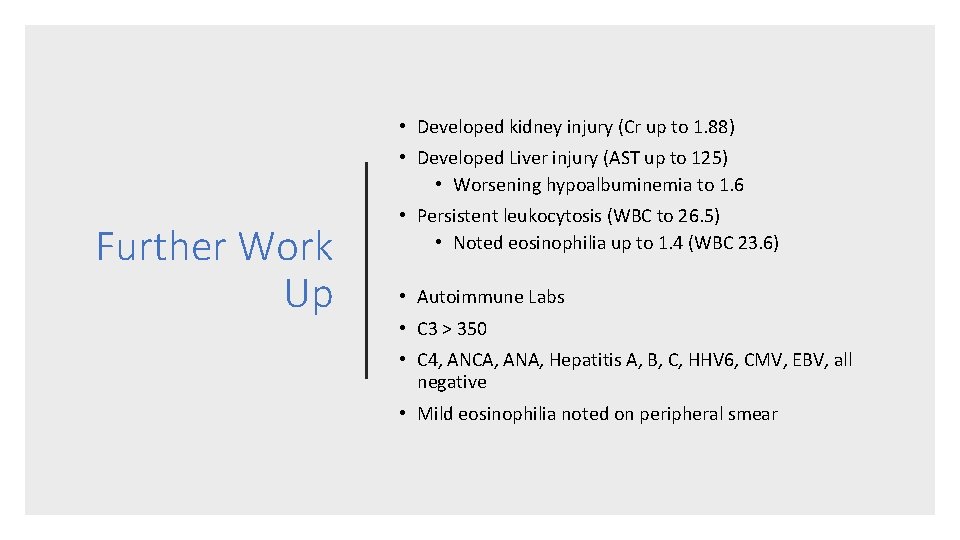 Further Work Up

• Developed kidney injury (Cr up to 1.88)
• Developed Liver injury (AST up to 125)
  • Worsening hypoalbuminemia to 1.6
• Persistent leukocytosis (WBC to 26.5)
  • Noted eosinophilia up to 1.4 (WBC 23.6)

• Autoimmune Labs
• C3 > 350
• C4, ANCA, ANA, Hepatitis A, B, C, HHV6, CMV, EBV, all negative
• Mild eosinophilia noted on peripheral smear